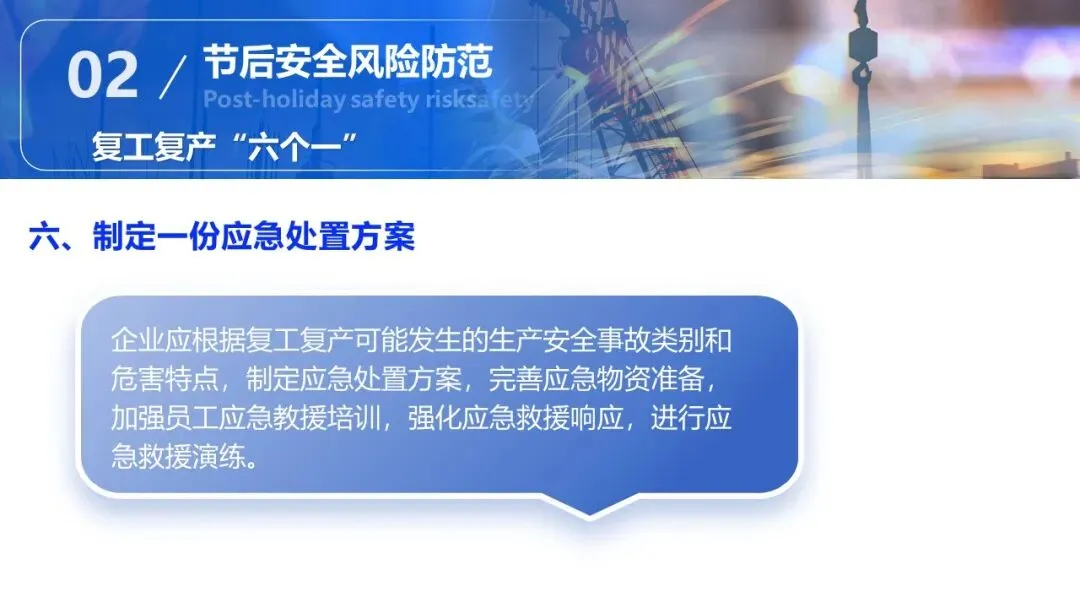 02 / 节后安全风险防范

Post-holiday safety risksafety

复工复产“六个一”

六、制定一份应急处置方案

企业应根据复工复产可能发生的生产安全事故类别和危害特点，制定应急处置方案，完善应急物资准备，加强员工应急教援培训，强化应急救援响应，进行应急救援演练。